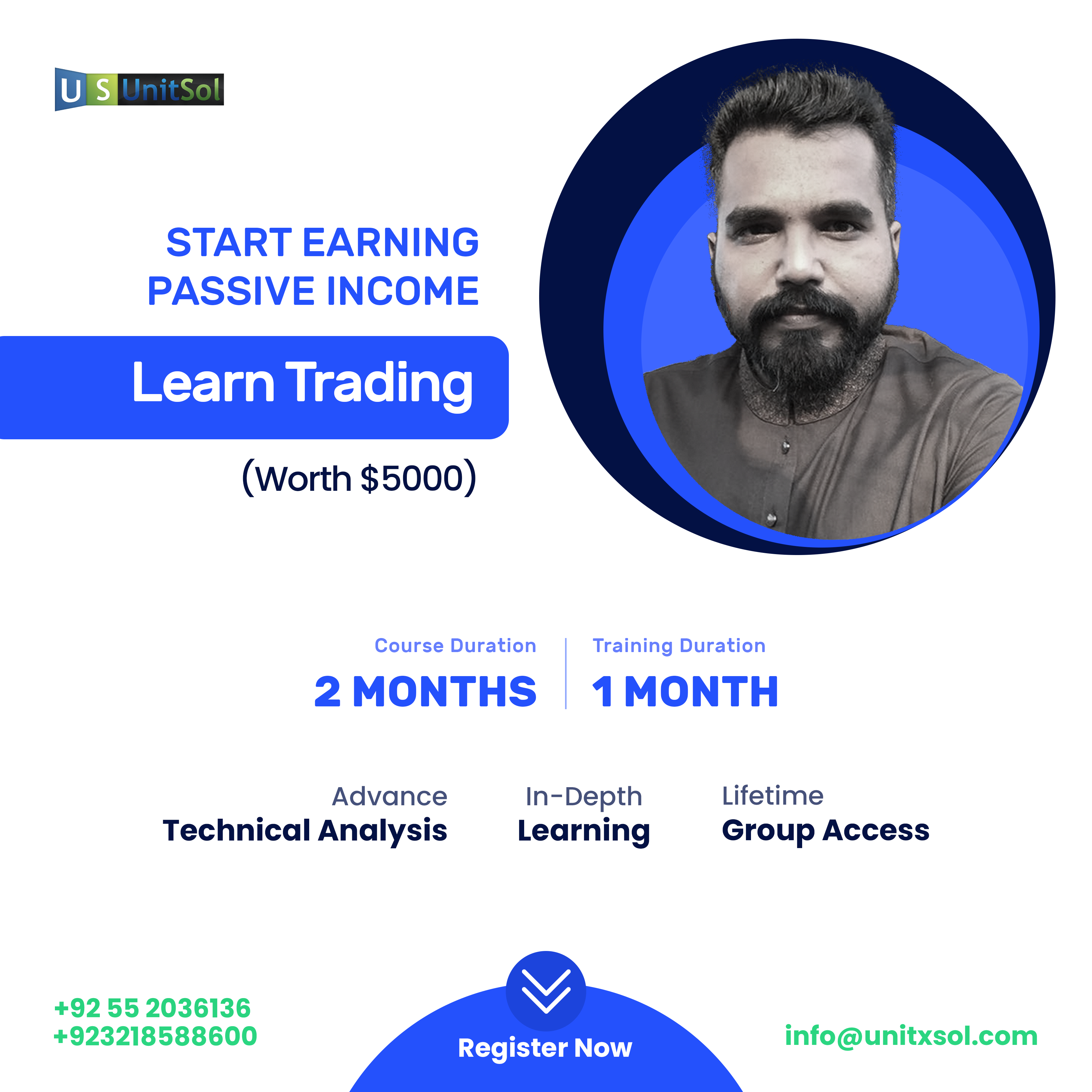 U S UnitSol

START EARNING
PASSIVE INCOME

Learn Trading

(Worth $5000)

Course Duration
2 MONTHS

Training Duration
1 MONTH

Advance
Technical Analysis

In-Depth
Learning

Lifetime
Group Access

+92 55 2036136
+923218588600

Register Now

info@unitxsol.com